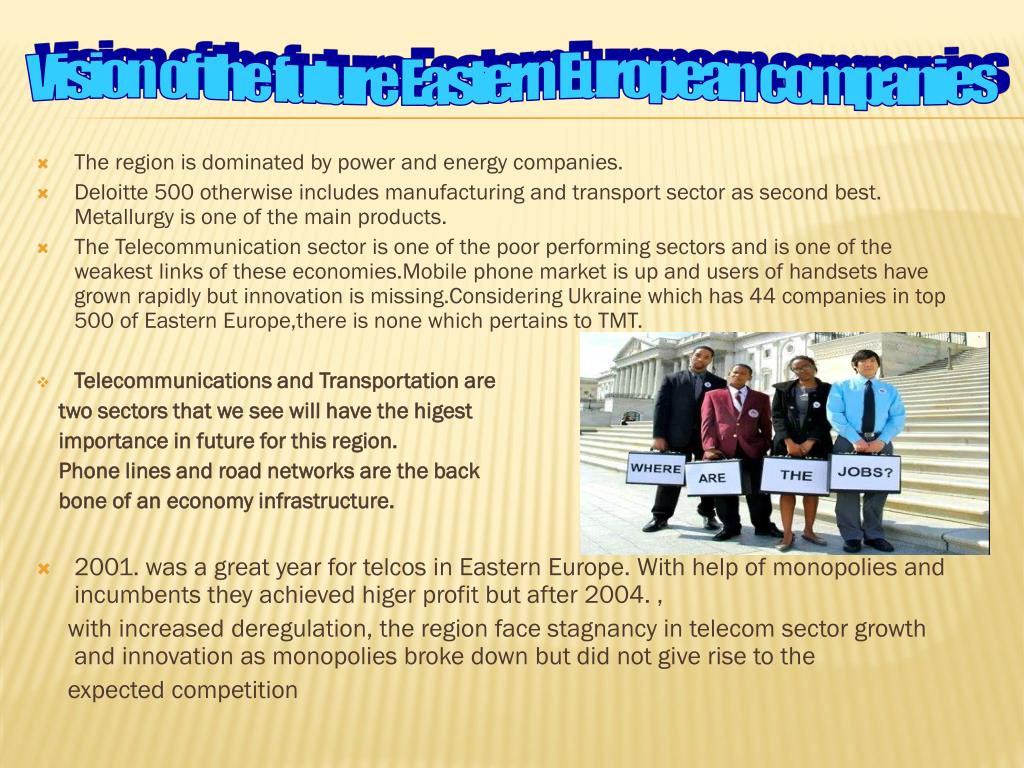 Vision of the future Eastern European companies

The region is dominated by power and energy companies.

Deloitte 500 otherwise includes manufacturing and transport sector as second best. Metallurgy is one of the main products.

The Telecommunication sector is one of the poor performing sectors and is one of the weakest links of these economies.Mobile phone market is up and users of handsets have grown rapidly but innovation is missing.Considering Ukraine which has 44 companies in top 500 of Eastern Europe,there is none which pertains to TMT.

Telecommunications and Transportation are two sectors that we see will have the higest importance in future for this region. Phone lines and road networks are the back bone of an economy infrastructure.

WHERE ARE THE JOBS?

2001. was a great year for telcos in Eastern Europe. With help of monopolies and incumbents they achieved higer profit but after 2004. ,

with increased deregulation, the region face stagnancy in telecom sector growth and innovation as monopolies broke down but did not give rise to the expected competition